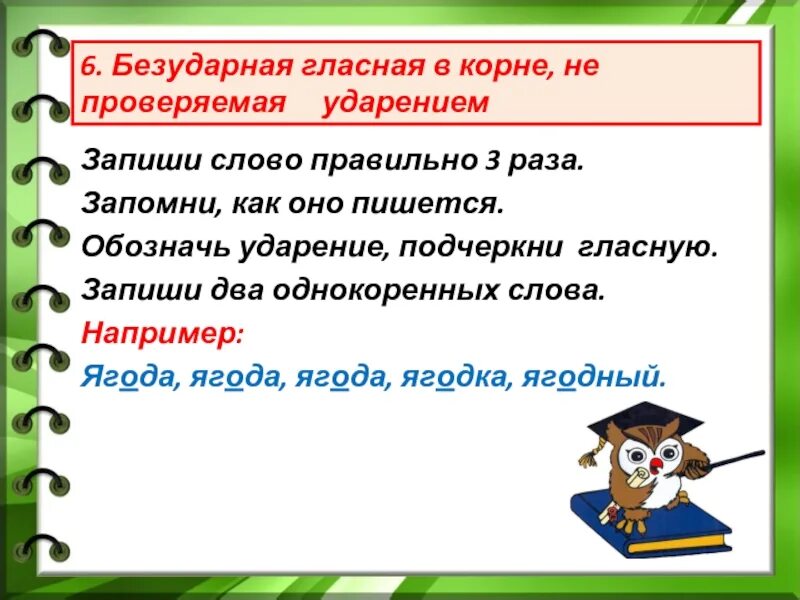 6. Безударная гласная в корне, не проверяемая ударением

Запиши слово правильно 3 раза.

Запомни, как оно пишется.

Обозначь ударение, подчеркни гласную.

Запиши два однокоренных слова.

Например:

Ягода, ягода, ягода, ягодка, ягодный.